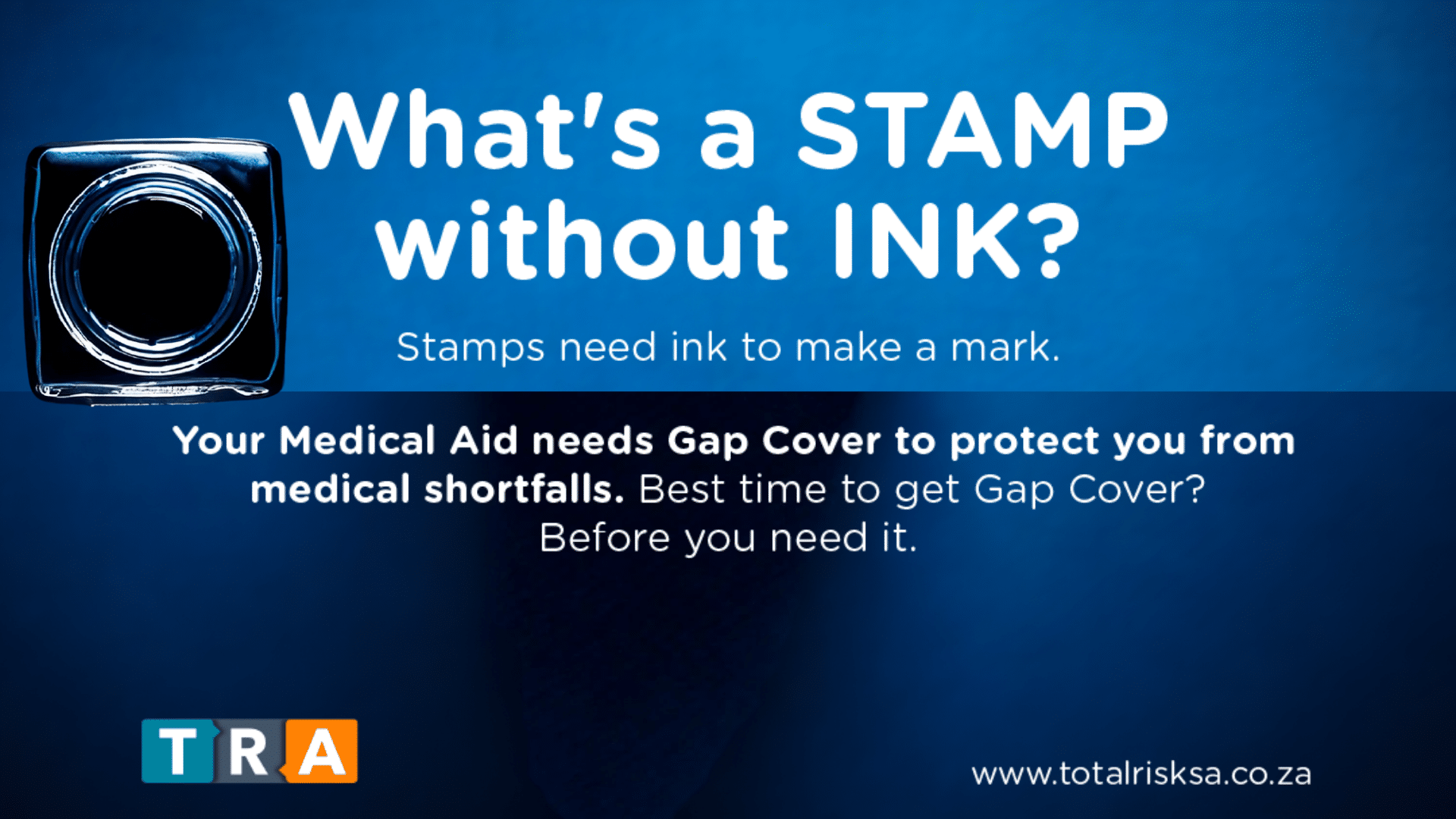 What's a STAMP without INK?

Stamps need ink to make a mark.

Your Medical Aid needs Gap Cover to protect you from medical shortfalls. Best time to get Gap Cover? Before you need it.

TRA

www.totalrisksa.co.za